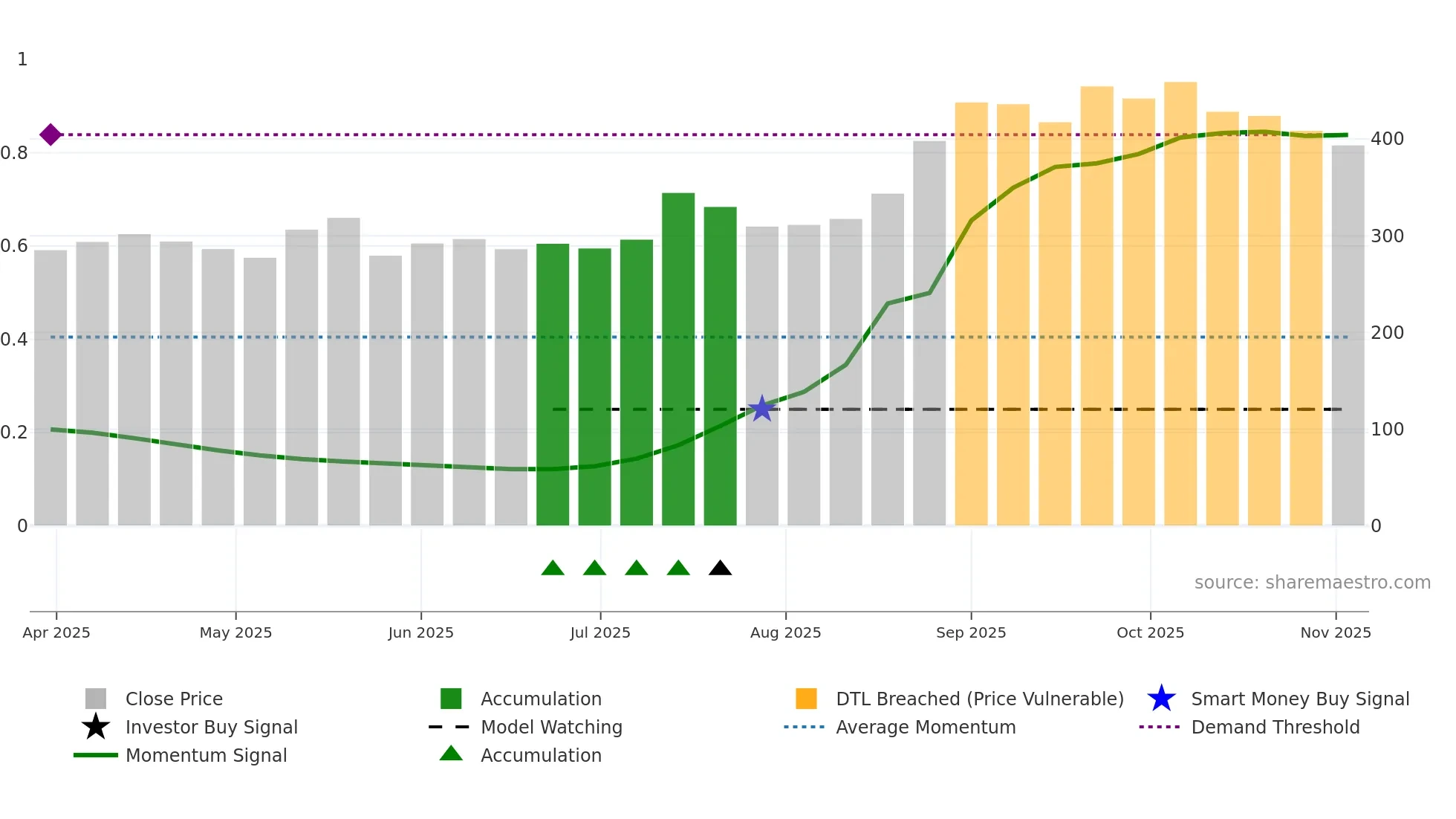 1
0.8
0.6
0.4
0.2
0

400
300
200
100
0

source: sharemaestro.com

Apr 2025
May 2025
Jun 2025
Jul 2025
Aug 2025
Sep 2025
Oct 2025
Nov 2025

Close Price
Investor Buy Signal
Momentum Signal
Accumulation
Model Watching
Accumulation
DTL Breached (Price Vulnerable)
Average Momentum
Smart Money Buy Signal
Demand Threshold